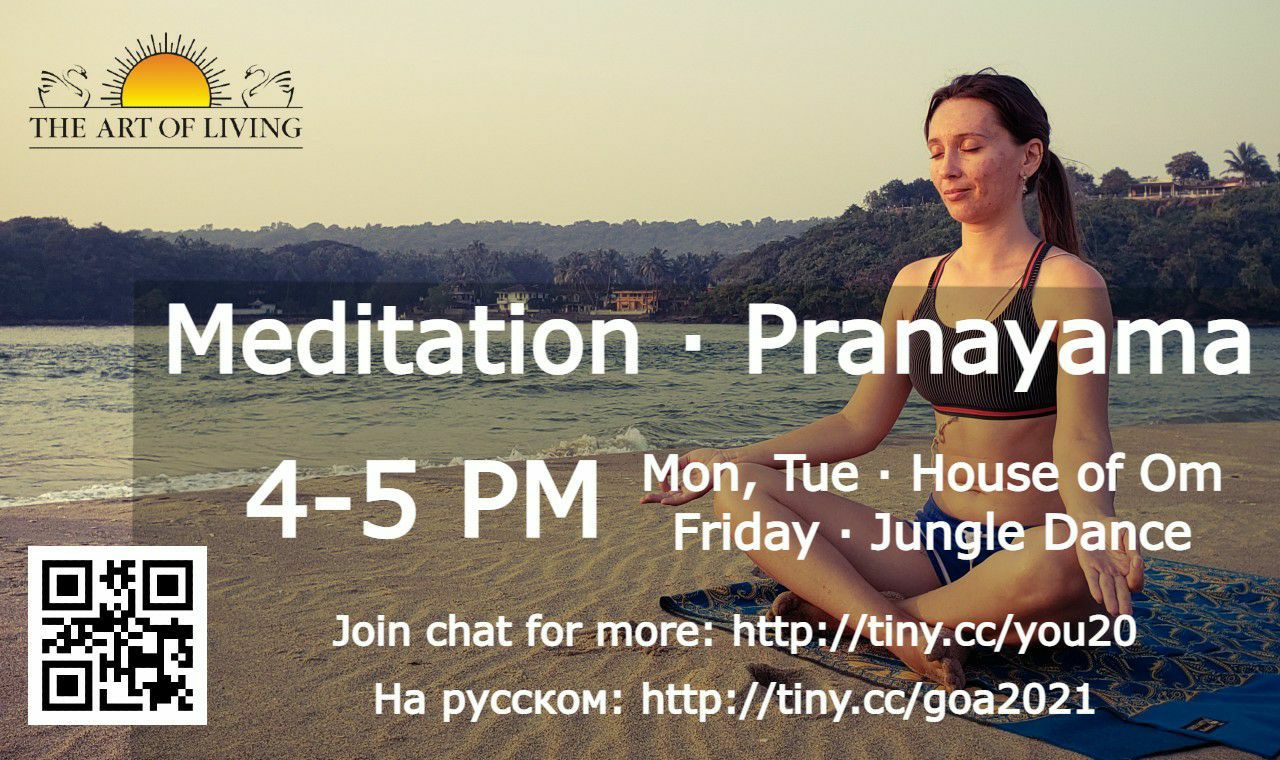 THE ART OF LIVING

Meditation · Pranayama

4-5 PM

Mon, Tue · House of Om
Friday · Jungle Dance

Join chat for more: http://tiny.cc/you20

На русском: http://tiny.cc/goa2021